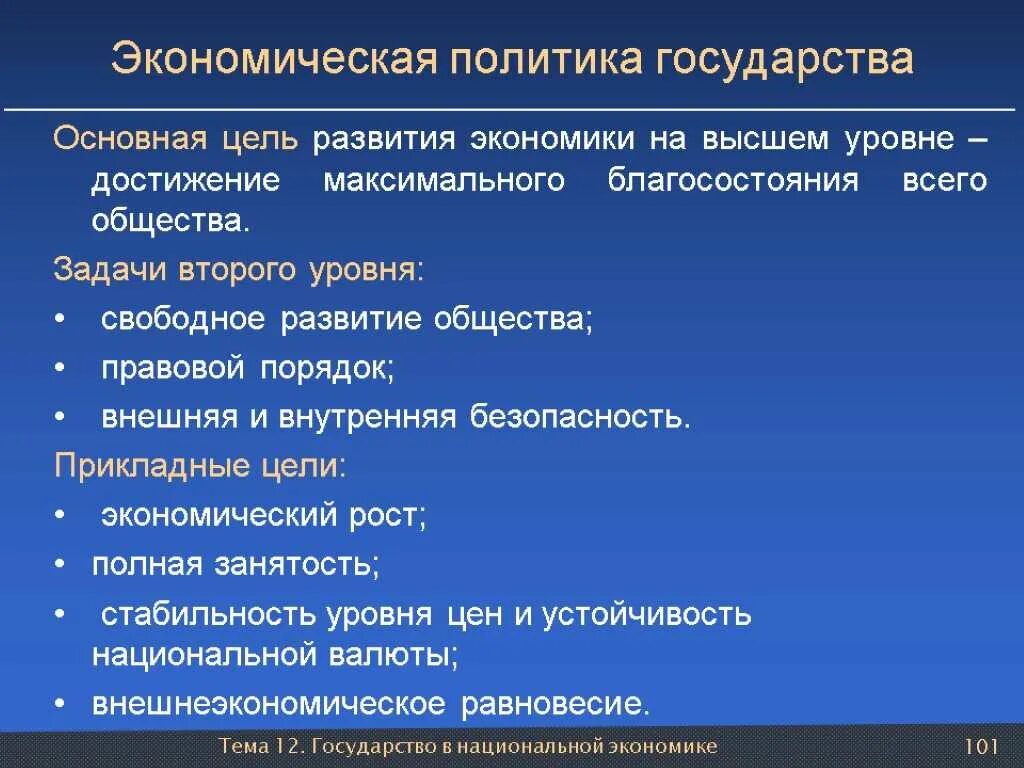 Экономическая политика государства

Основная цель развития экономики на высшем уровне – достижение максимального благосостояния всего общества.

Задачи второго уровня:

• свободное развитие общества;
• правовой порядок;
• внешняя и внутренняя безопасность.

Прикладные цели:

• экономический рост;
• полная занятость;
• стабильность уровня цен и устойчивость национальной валюты;
• внешнеэкономическое равновесие.

Тема 12. Государство в национальной экономике

101